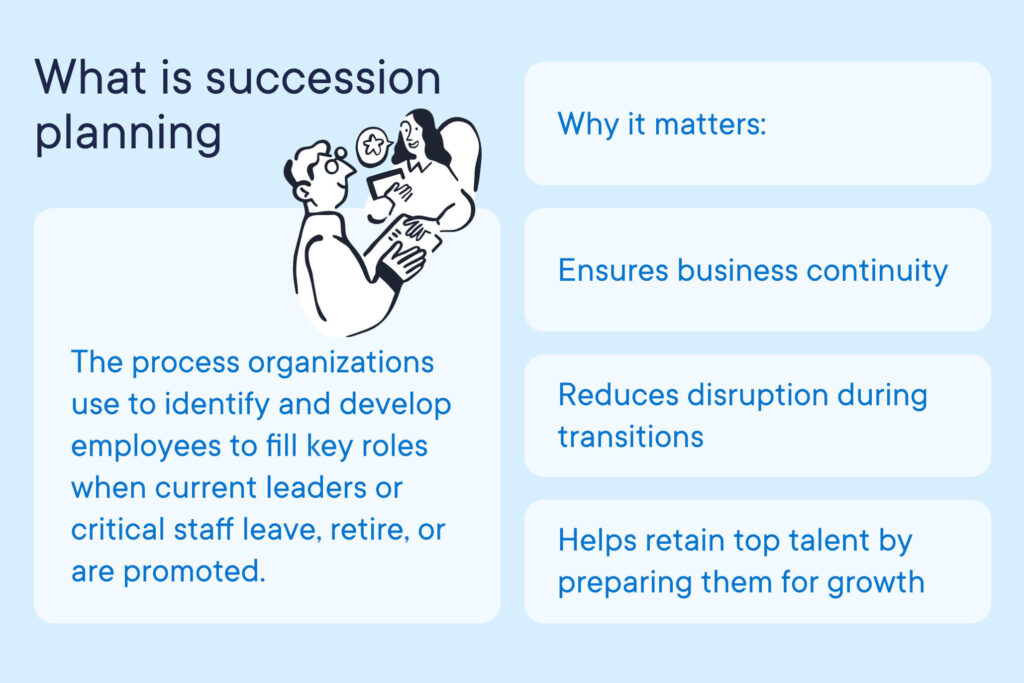 What is succession planning

The process organizations use to identify and develop employees to fill key roles when current leaders or critical staff leave, retire, or are promoted.

Why it matters:

Ensures business continuity

Reduces disruption during transitions

Helps retain top talent by preparing them for growth